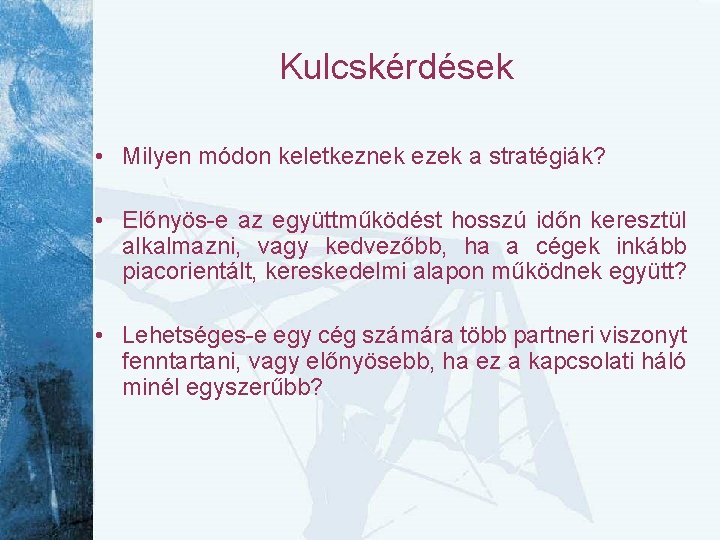 Kulcskérdések

• Milyen módon keletkeznek ezek a stratégiák?

• Előnyös-e az együttműködést hosszú időn keresztül alkalmazni, vagy kedvezőbb, ha a cégek inkább piacorientált, kereskedelmi alapon működnek együtt?

• Lehetséges-e egy cég számára több partneri viszonyt fenntartani, vagy előnyösebb, ha ez a kapcsolati háló minél egyszerűbb?